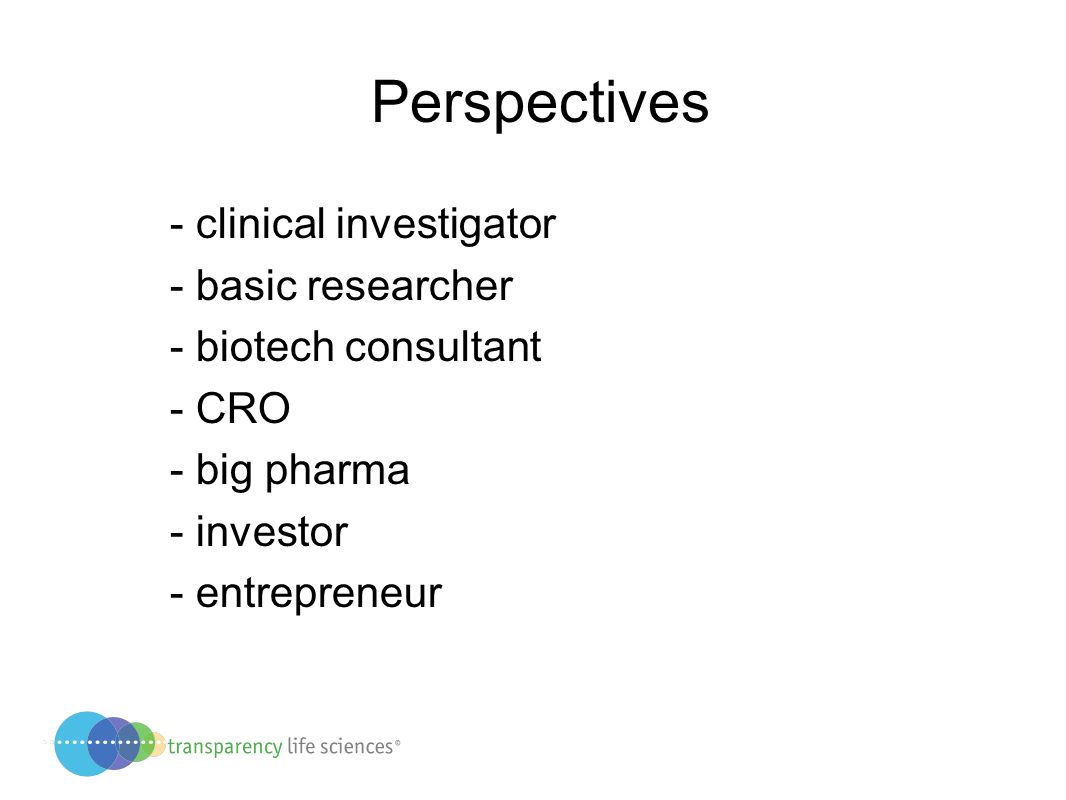 Perspectives

- clinical investigator
- basic researcher
- biotech consultant
- CRO
- big pharma
- investor
- entrepreneur

transparency life sciences®